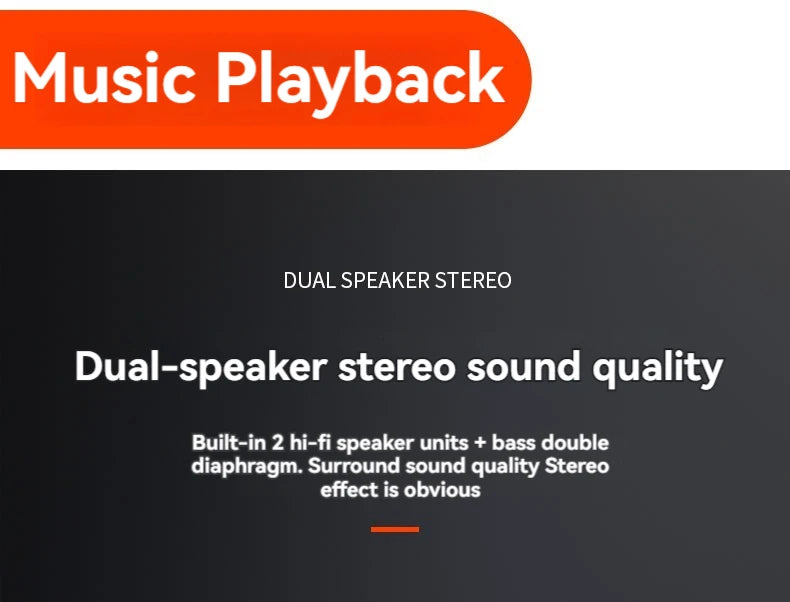 Music Playback

DUAL SPEAKER STEREO

Dual-speaker stereo sound quality

Built-in 2 hi-fi speaker units + bass double diaphragm. Surround sound quality Stereo effect is obvious